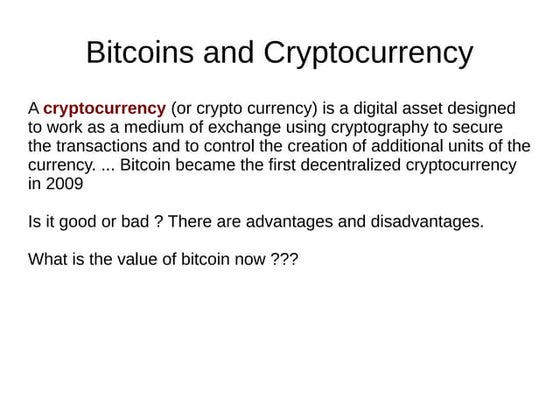 Bitcoins and Cryptocurrency

A cryptocurrency (or crypto currency) is a digital asset designed to work as a medium of exchange using cryptography to secure the transactions and to control the creation of additional units of the currency. ... Bitcoin became the first decentralized cryptocurrency in 2009

Is it good or bad ? There are advantages and disadvantages.

What is the value of bitcoin now ???